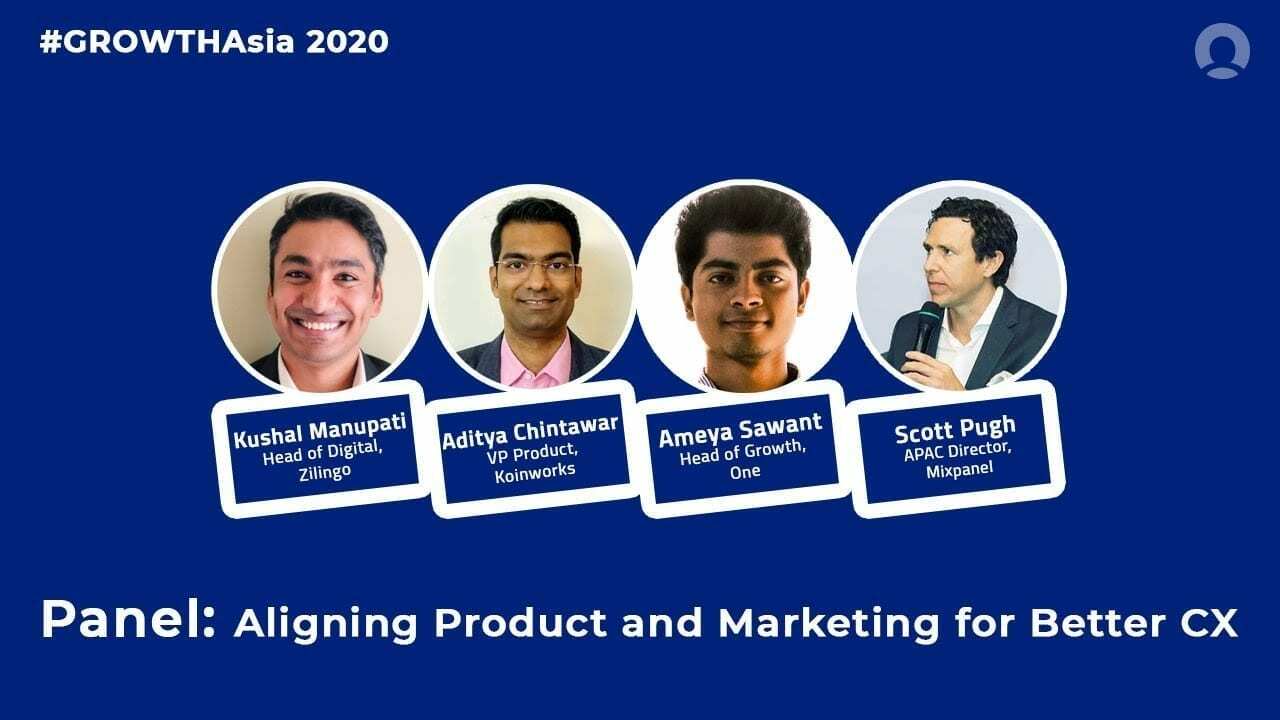 #GROWTHAsia 2020

Kushal Manupati
Head of Digital, Zilingo

Aditya Chintawar
VP Product, Koinworks

Ameya Sawant
Head of Growth, One

Scott Pugh
APAC Director, Mixpanel

Panel: Aligning Product and Marketing for Better CX